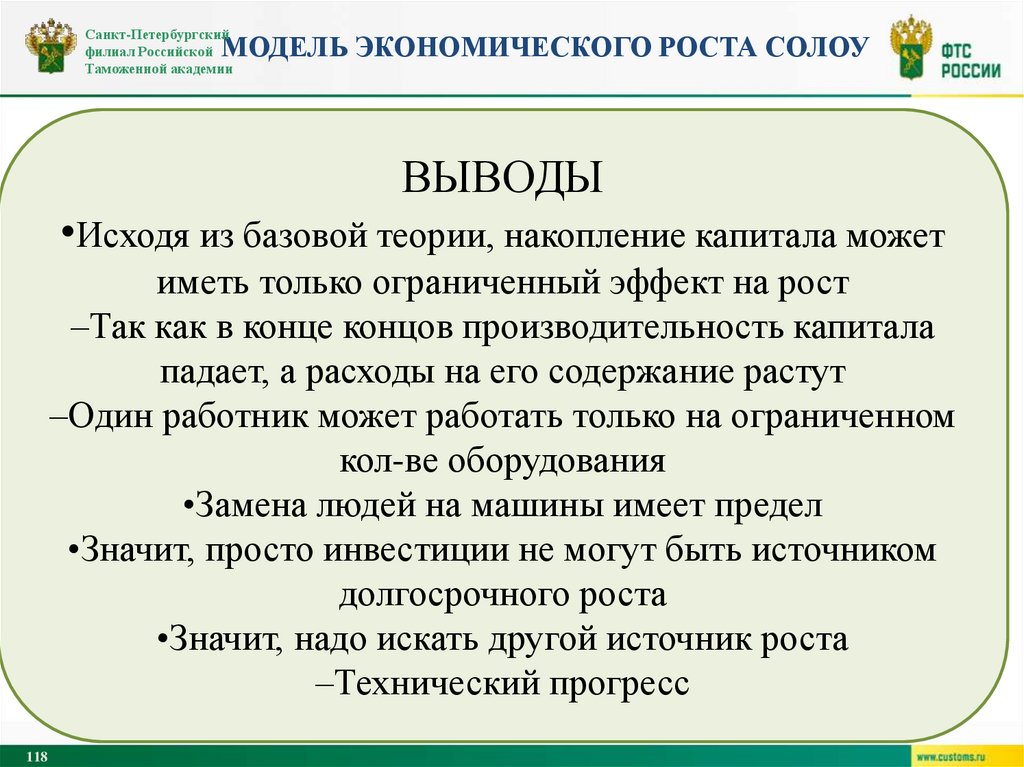 Санкт-Петербургский филиал Российской Таможенной академии

МОДЕЛЬ ЭКОНОМИЧЕСКОГО РОСТА СОЛОУ

ФТС РОССИИ

ВЫВОДЫ

•Исходя из базовой теории, накопление капитала может иметь только ограниченный эффект на рост

–Так как в конце концов производительность капитала падает, а расходы на его содержание растут

–Один работник может работать только на ограниченном кол-ве оборудования

•Замена людей на машины имеет предел

•Значит, просто инвестиции не могут быть источником долгосрочного роста

•Значит, надо искать другой источник роста

–Технический прогресс

118

www.customs.ru